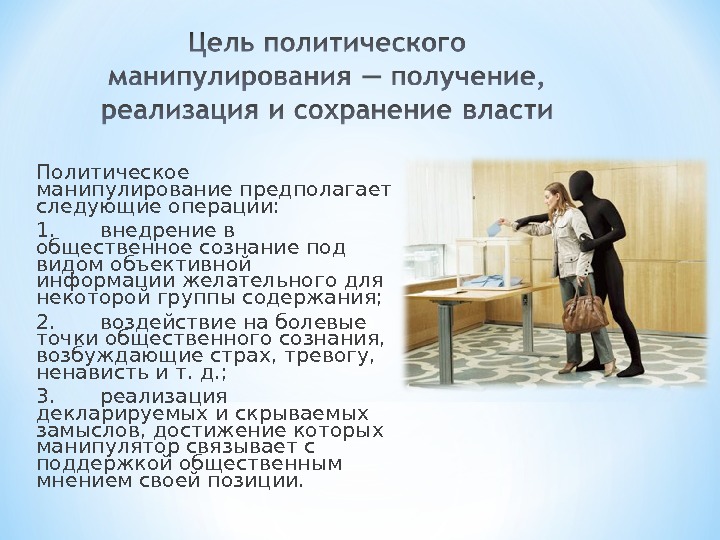 Цель политического манипулирования — получение, реализация и сохранение власти

Политическое манипулирование предполагает следующие операции:

1. внедрение в общественное сознание под видом объективной информации желательного для некоторой группы содержания;

2. воздействие на болевые точки общественного сознания, возбуждающие страх, тревогу, ненависть и т. д.;

3. реализация декларируемых и скрываемых замыслов, достижение которых манипулятор связывает с поддержкой общественным мнением своей позиции.